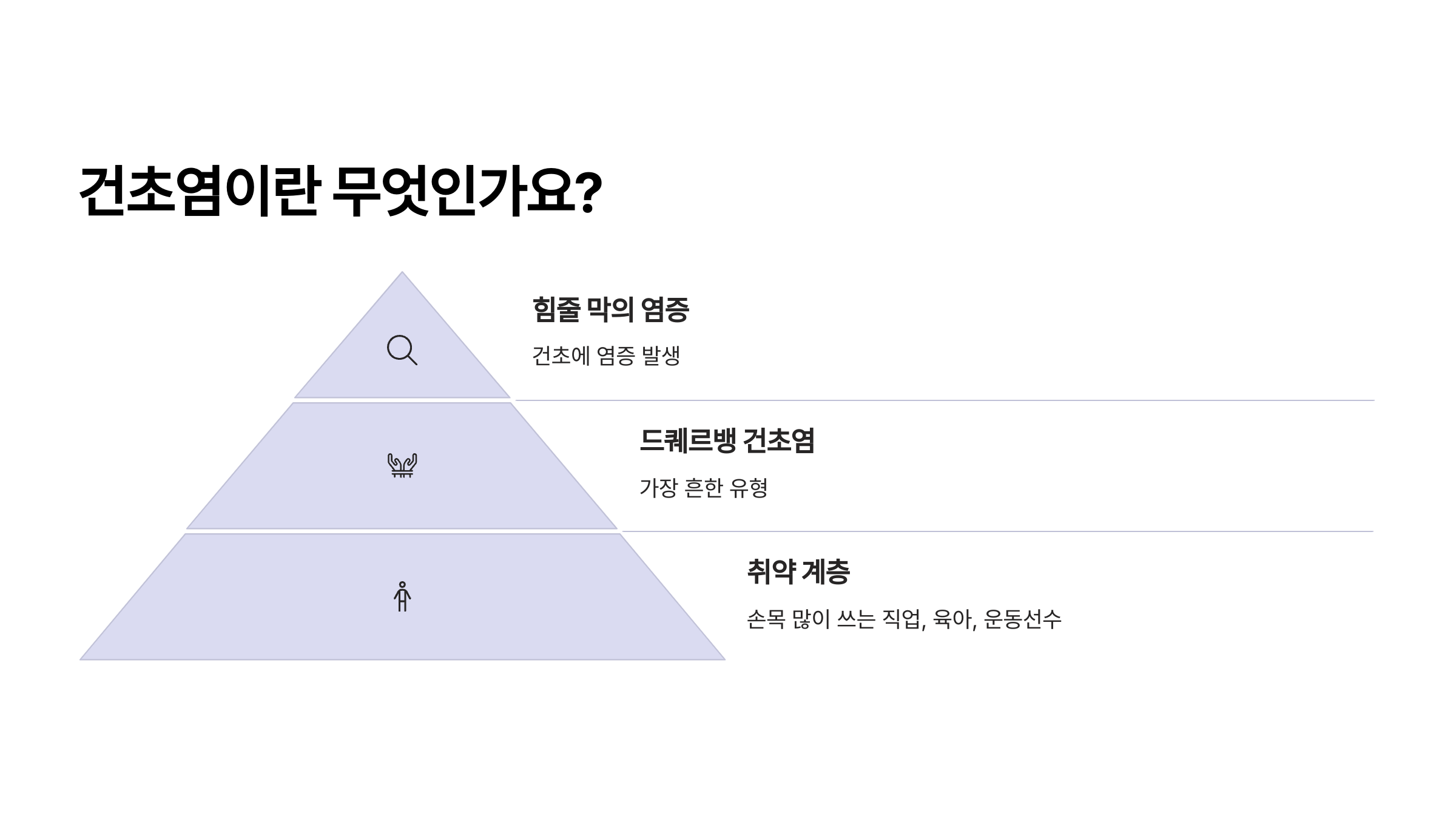 건초염이란 무엇인가요?

힘줄 막의 염증

건초에 염증 발생

드퀘르뱅 건초염

가장 흔한 유형

취약 계층

손목 많이 쓰는 직업, 육아, 운동선수